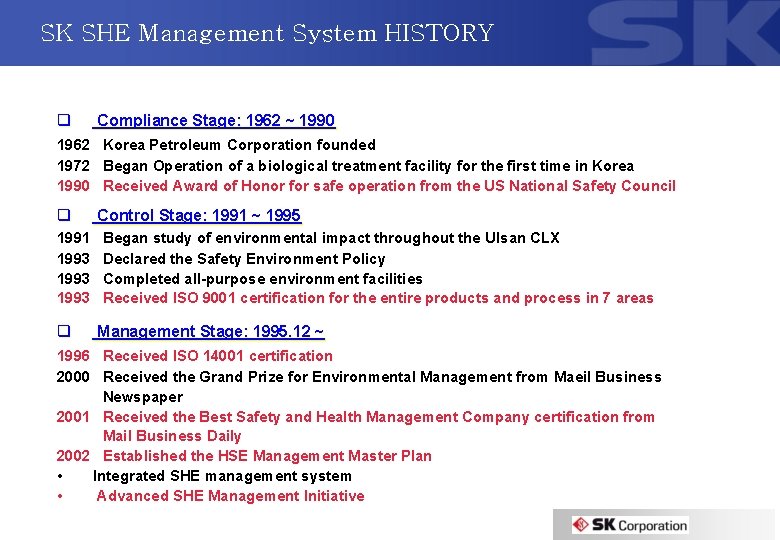 SK SHE Management System HISTORY

SK

❑ Compliance Stage: 1962 ~ 1990

1962 Korea Petroleum Corporation founded
1972 Began Operation of a biological treatment facility for the first time in Korea
1990 Received Award of Honor for safe operation from the US National Safety Council

❑ Control Stage: 1991 ~ 1995

1991 Began study of environmental impact throughout the Ulsan CLX
1993 Declared the Safety Environment Policy
1993 Completed all-purpose environment facilities
1993 Received ISO 9001 certification for the entire products and process in 7 areas

❑ Management Stage: 1995.12 ~

1996 Received ISO 14001 certification
2000 Received the Grand Prize for Environmental Management from Maeil Business Newspaper
2001 Received the Best Safety and Health Management Company certification from Mail Business Daily
2002 Established the HSE Management Master Plan
• Integrated SHE management system
• Advanced SHE Management Initiative

SK Corporation